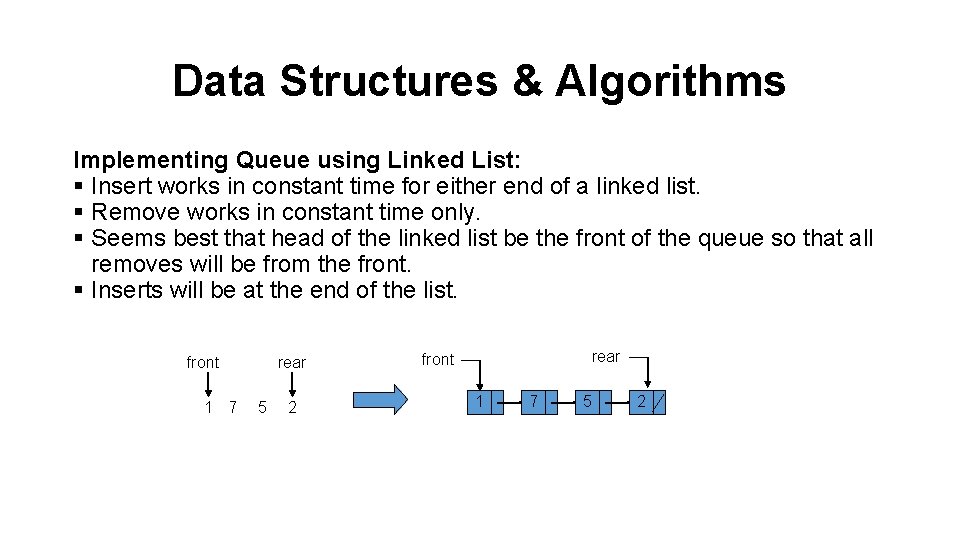 Data Structures & Algorithms

Implementing Queue using Linked List:
§ Insert works in constant time for either end of a linked list.
§ Remove works in constant time only.
§ Seems best that head of the linked list be the front of the queue so that all removes will be from the front.
§ Inserts will be at the end of the list.

front rear
1 7 5 2

front rear
1 7 5 2